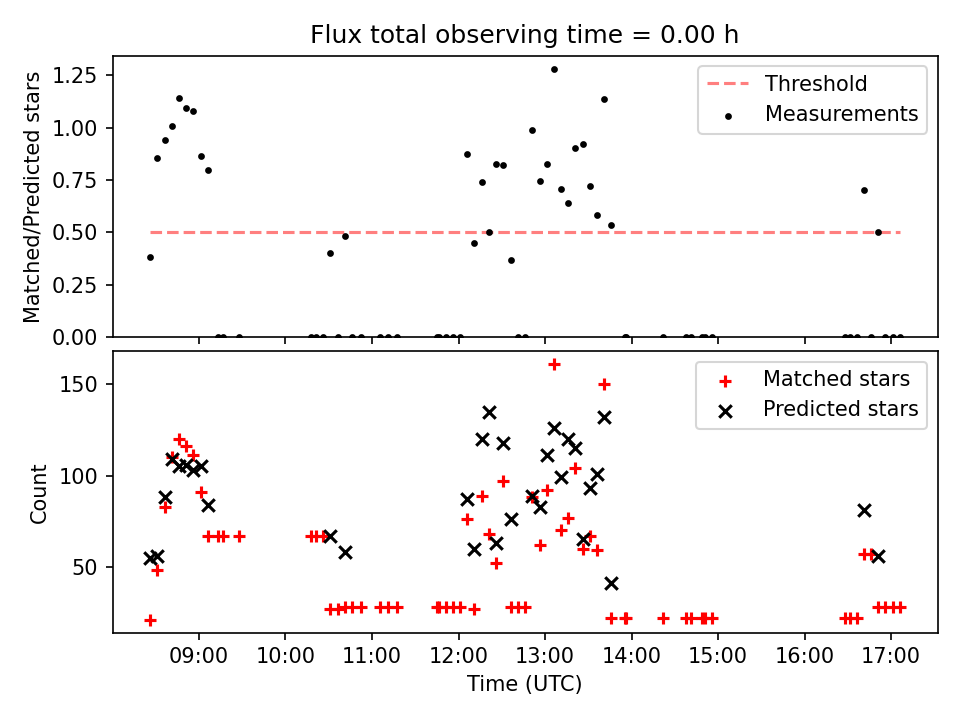 Flux total observing time = 0.00 h

Matched/Predicted stars

1.25
1.00
0.75
0.50
0.25
0.00

Threshold
Measurements

Count

150
100
50

Matched stars
Predicted stars

09:00
10:00
11:00
12:00
13:00
14:00
15:00
16:00
17:00

Time (UTC)